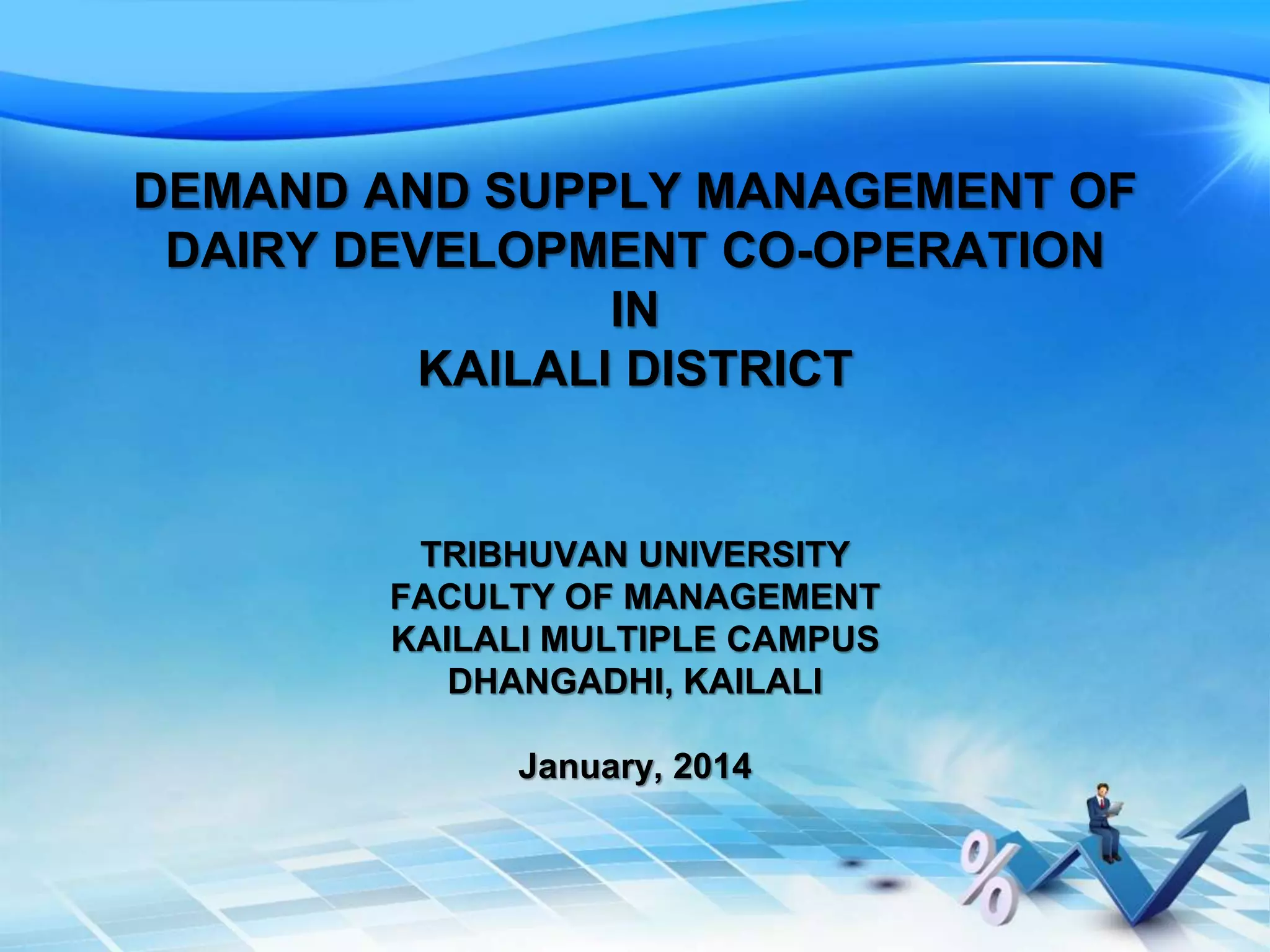 DEMAND AND SUPPLY MANAGEMENT OF DAIRY DEVELOPMENT CO-OPERATION
IN
KAILALI DISTRICT

TRIBHUVAN UNIVERSITY
FACULTY OF MANAGEMENT
KAILALI MULTIPLE CAMPUS
DHANGADHI, KAILALI

January, 2014

%